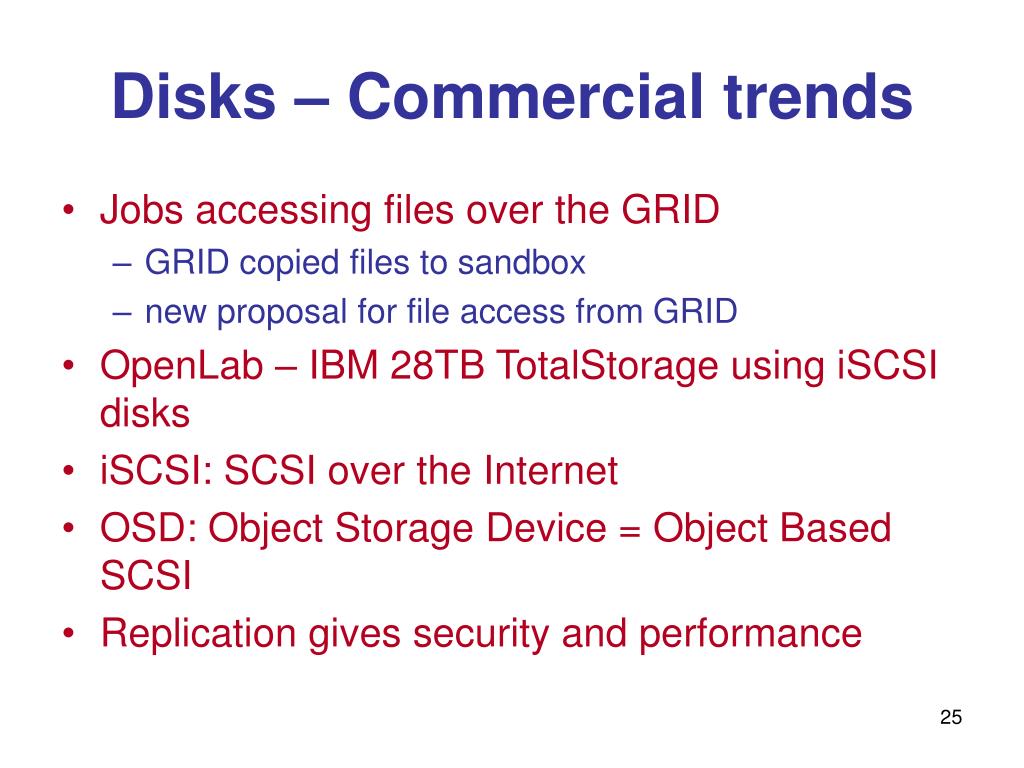 Disks – Commercial trends

• Jobs accessing files over the GRID
– GRID copied files to sandbox
– new proposal for file access from GRID
• OpenLab – IBM 28TB TotalStorage using iSCSI disks
• iSCSI: SCSI over the Internet
• OSD: Object Storage Device = Object Based SCSI
• Replication gives security and performance

25